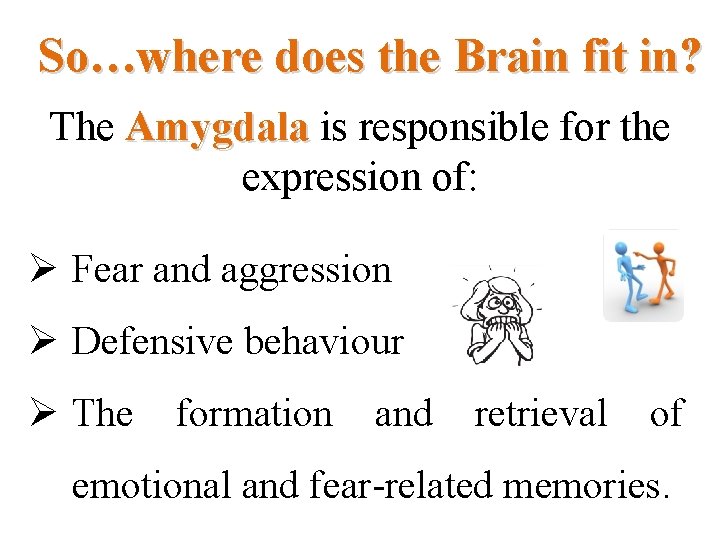 So…where does the Brain fit in?

The Amygdala is responsible for the expression of:

➢ Fear and aggression
➢ Defensive behaviour
➢ The formation and retrieval of emotional and fear-related memories.